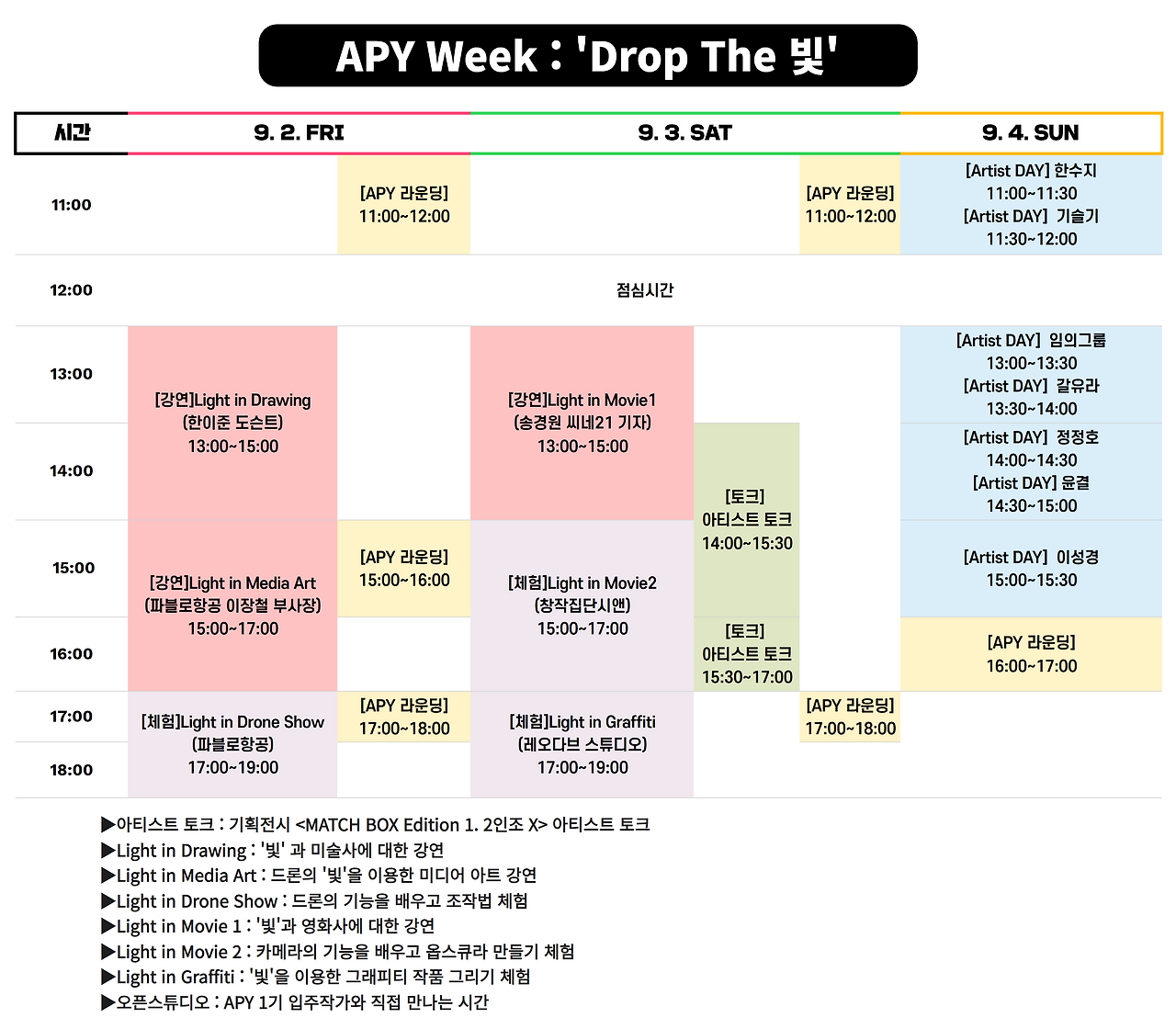 APY Week : 'Drop The 빛'

| 시간 | 9. 2. FRI | | 9. 3. SAT | | | 9. 4. SUN |
|---|---|---|---|---|---|---|
| 11:00 | | [APY 라운딩] 11:00~12:00 | | | [APY 라운딩] 11:00~12:00 | [Artist DAY] 한수지 11:00~11:30 [Artist DAY] 기슬기 11:30~12:00 |
| 12:00 | 점심시간 | | | | | |
| 13:00 | [강연]Light in Drawing (한이준 도슨트) 13:00~15:00 | | [강연]Light in Movie1 (송경원 씨네21 기자) 13:00~15:00 | | | [Artist DAY] 임의그룹 13:00~13:30 [Artist DAY] 갈유라 13:30~14:00 |
| 14:00 | | | | [토크] 아티스트 토크 14:00~15:30 | | [Artist DAY] 정정호 14:00~14:30 [Artist DAY] 윤결 14:30~15:00 |
| 15:00 | [강연]Light in Media Art (파블로항공 이장철 부사장) 15:00~17:00 | [APY 라운딩] 15:00~16:00 | [체험]Light in Movie2 (창작집단시앤) 15:00~17:00 | | | [Artist DAY] 이성경 15:00~15:30 |
| 16:00 | | | | [토크] 아티스트 토크 15:30~17:00 | | [APY 라운딩] 16:00~17:00 |
| 17:00 | [체험]Light in Drone Show (파블로항공) 17:00~19:00 | [APY 라운딩] 17:00~18:00 | [체험]Light in Graffiti (레오다브 스튜디오) 17:00~19:00 | | [APY 라운딩] 17:00~18:00 | |
| 18:00 | | | | | | |

▶아티스트 토크 : 기획전시 <MATCH BOX Edition 1. 2인조 X> 아티스트 토크
▶Light in Drawing : '빛' 과 미술사에 대한 강연
▶Light in Media Art : 드론의 '빛'을 이용한 미디어 아트 강연
▶Light in Drone Show : 드론의 기능을 배우고 조작법 체험
▶Light in Movie 1 : '빛'과 영화사에 대한 강연
▶Light in Movie 2 : 카메라의 기능을 배우고 옵스큐라 만들기 체험
▶Light in Graffiti : '빛'을 이용한 그래피티 작품 그리기 체험
▶오픈스튜디오 : APY 1기 입주작가와 직접 만나는 시간